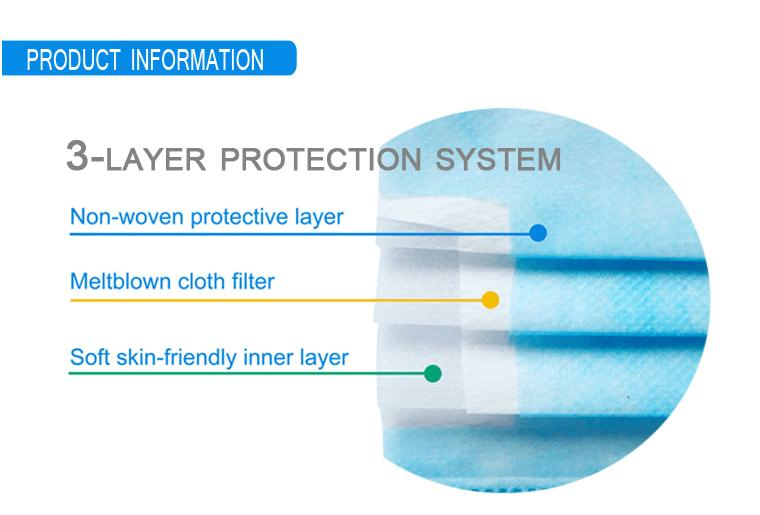 PRODUCT INFORMATION

3-LAYER PROTECTION SYSTEM

Non-woven protective layer

Meltblown cloth filter

Soft skin-friendly inner layer